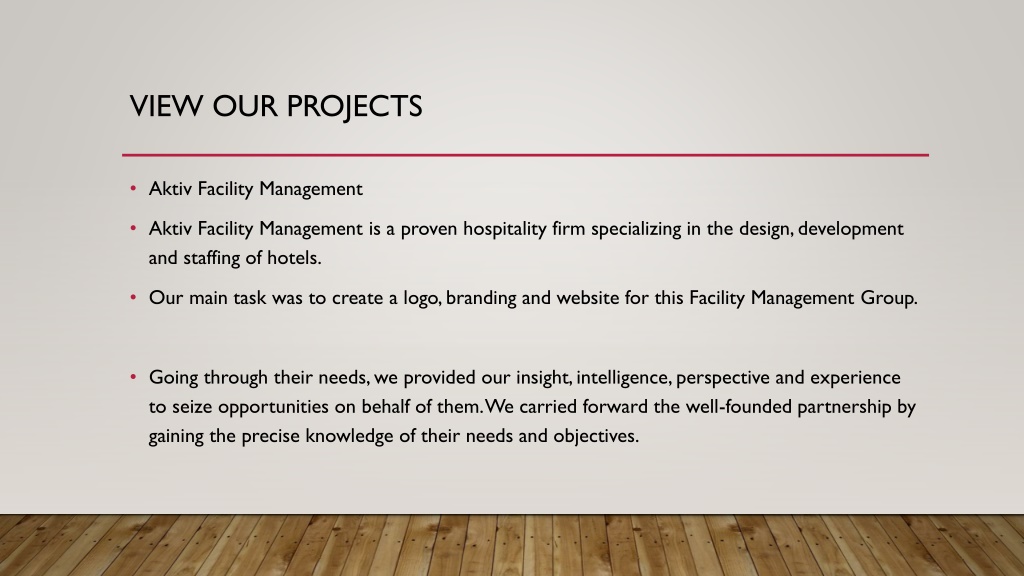 VIEW OUR PROJECTS

• Aktiv Facility Management

• Aktiv Facility Management is a proven hospitality firm specializing in the design, development and staffing of hotels.

• Our main task was to create a logo, branding and website for this Facility Management Group.

• Going through their needs, we provided our insight, intelligence, perspective and experience to seize opportunities on behalf of them. We carried forward the well-founded partnership by gaining the precise knowledge of their needs and objectives.